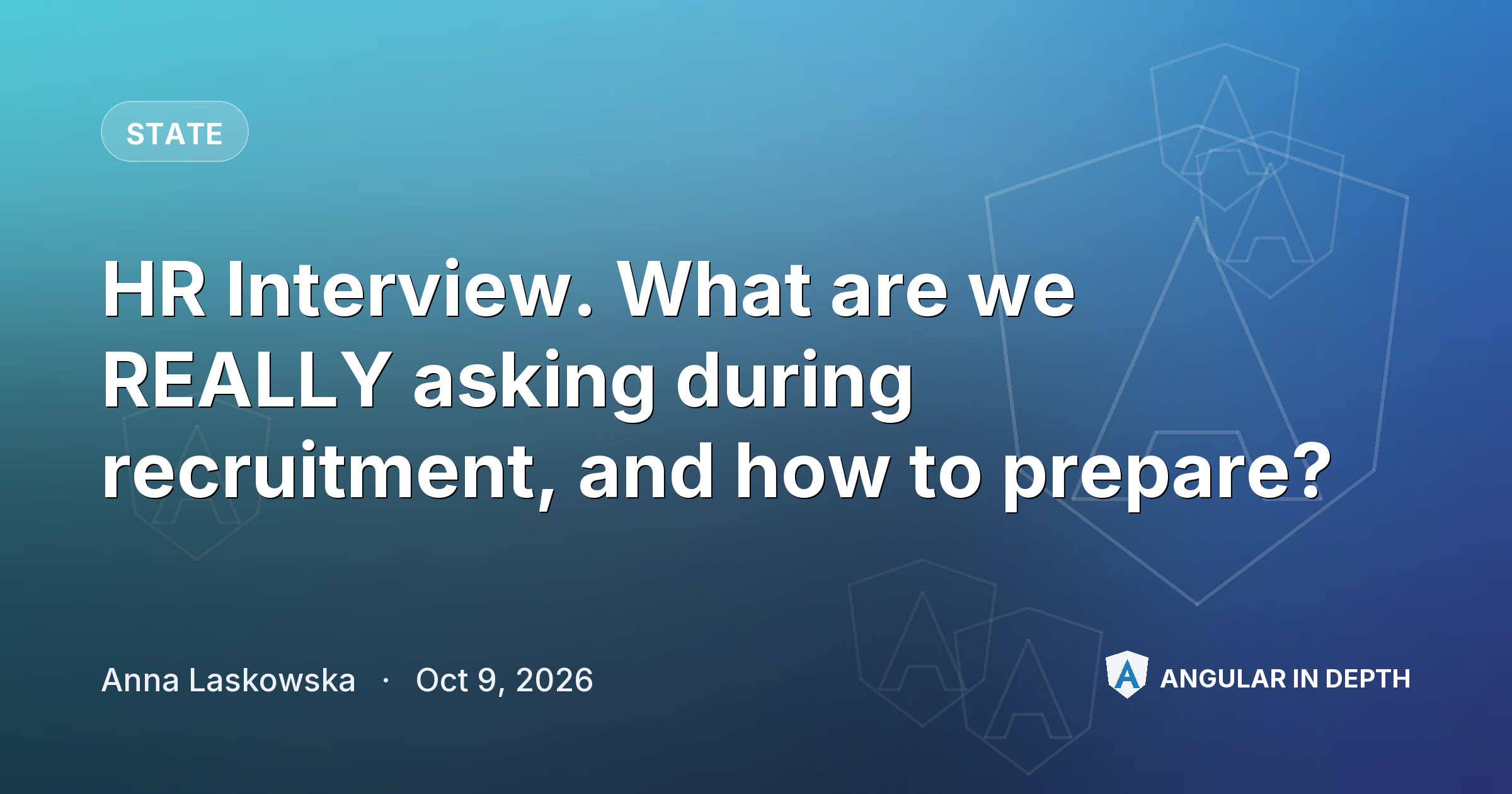 STATE

HR Interview. What are we REALLY asking during recruitment, and how to prepare?

Anna Laskowska · Oct 9, 2026

ANGULAR IN DEPTH